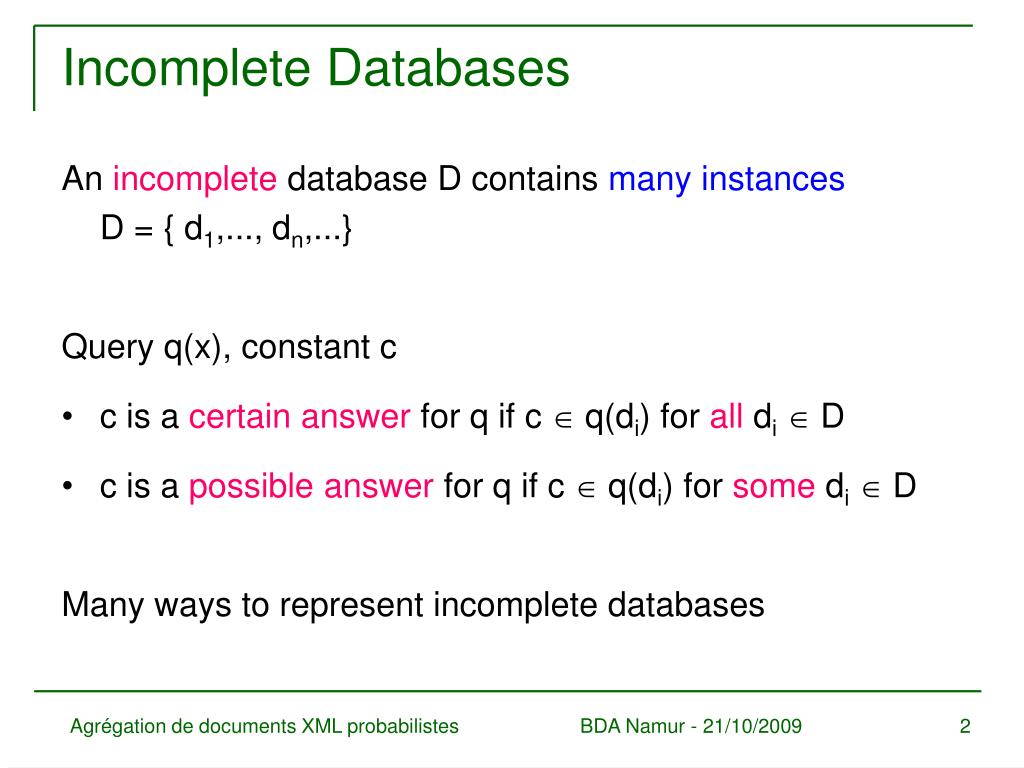 Incomplete Databases

An incomplete database D contains many instances
$D = \{ d_1,..., d_n,...\}$

Query q(x), constant c

• c is a certain answer for q if $c \in q(d_i)$ for all $d_i \in D$

• c is a possible answer for q if $c \in q(d_i)$ for some $d_i \in D$

Many ways to represent incomplete databases

Agrégation de documents XML probabilistes BDA Namur - 21/10/2009 2